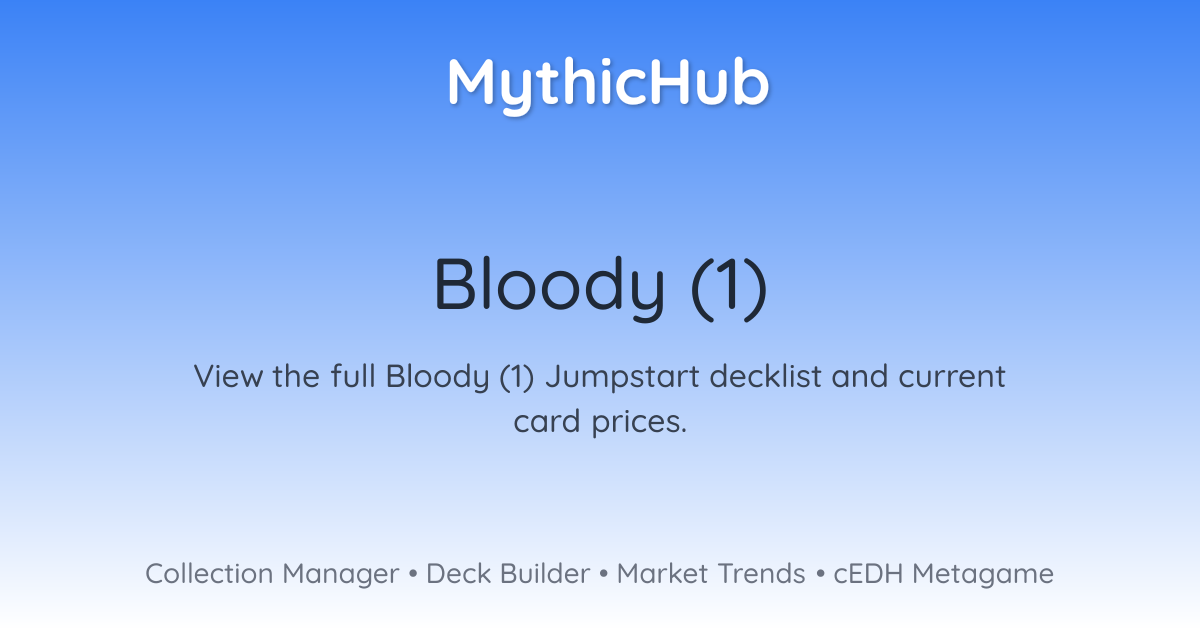 MythicHub

Bloody (1)

View the full Bloody (1) Jumpstart decklist and current card prices.

Collection Manager • Deck Builder • Market Trends • cEDH Metagame